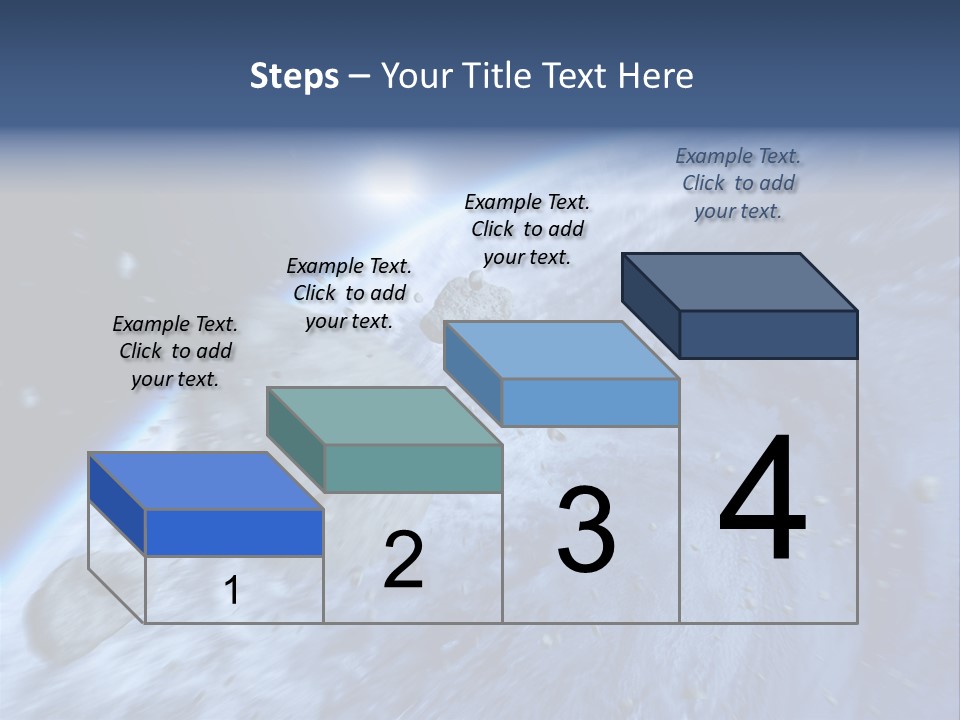 Steps – Your Title Text Here

Example Text. Click to add your text.

Example Text. Click to add your text.

Example Text. Click to add your text.

Example Text. Click to add your text.

1

2

3

4